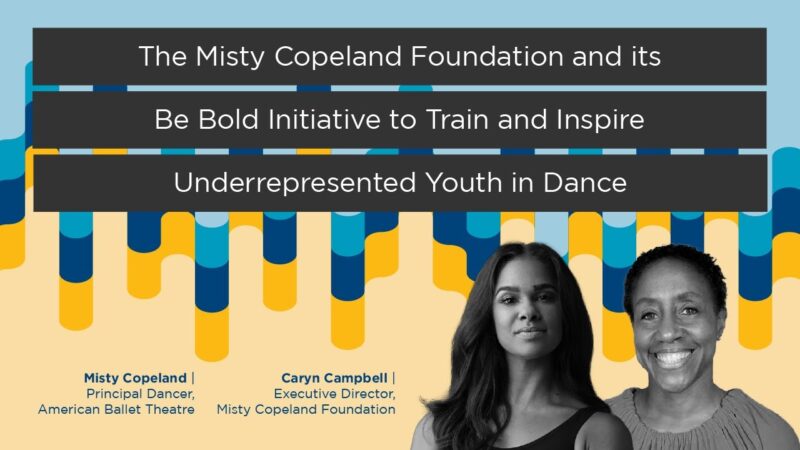 The Misty Copeland Foundation and its Be Bold Initiative to Train and Inspire Underrepresented Youth in Dance

Misty Copeland | Principal Dancer, American Ballet Theatre

Caryn Campbell | Executive Director, Misty Copeland Foundation